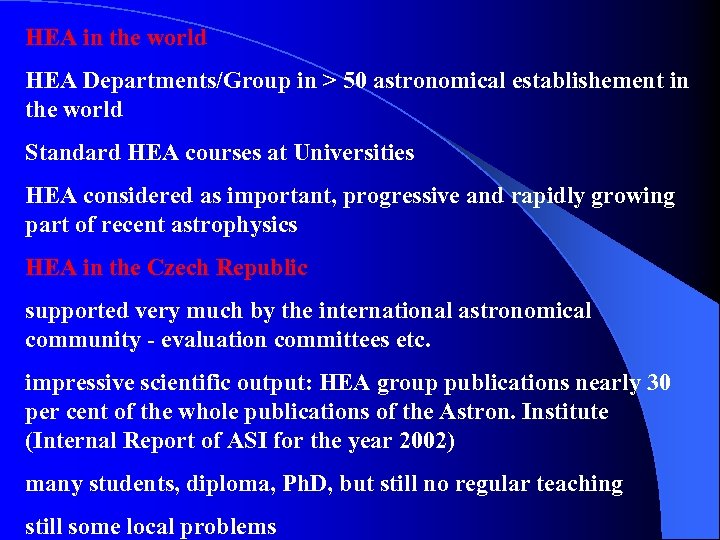 HEA in the world

HEA Departments/Group in > 50 astronomical establishement in the world

Standard HEA courses at Universities

HEA considered as important, progressive and rapidly growing part of recent astrophysics

HEA in the Czech Republic

supported very much by the international astronomical community - evaluation committees etc.

impressive scientific output: HEA group publications nearly 30 per cent of the whole publications of the Astron. Institute (Internal Report of ASI for the year 2002)

many students, diploma, PhD, but still no regular teaching

still some local problems